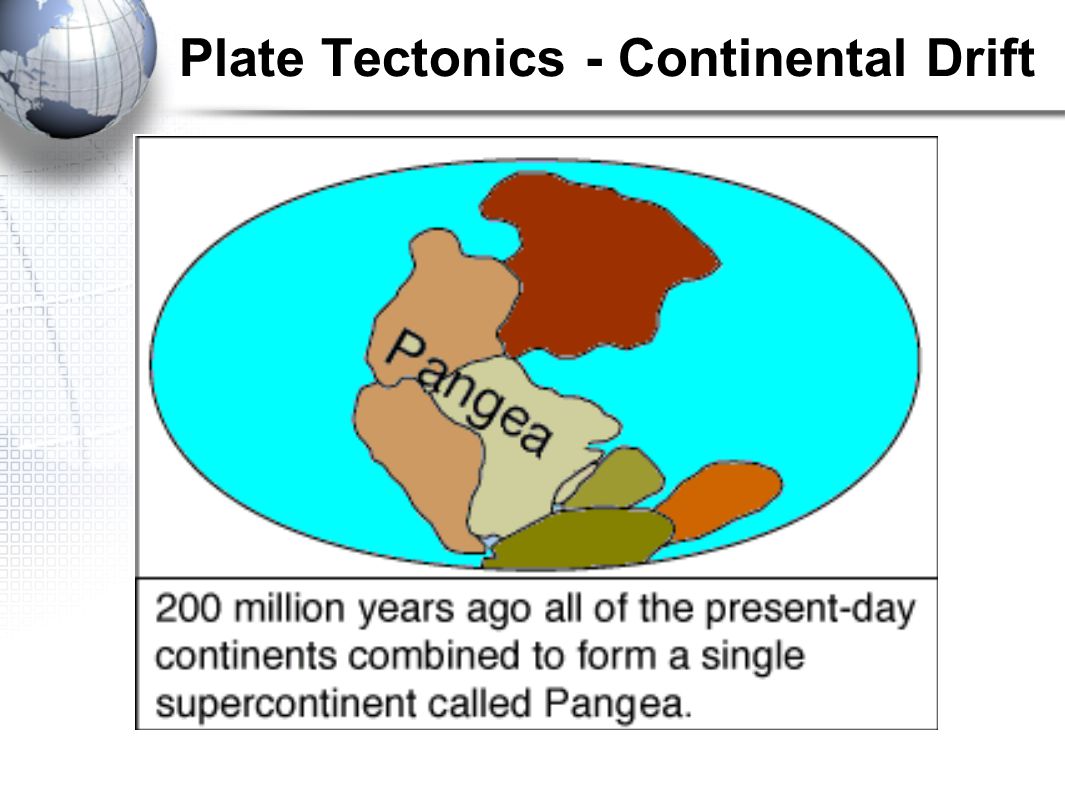 Plate Tectonics - Continental Drift

Pangea

200 million years ago all of the present-day continents combined to form a single supercontinent called Pangea.